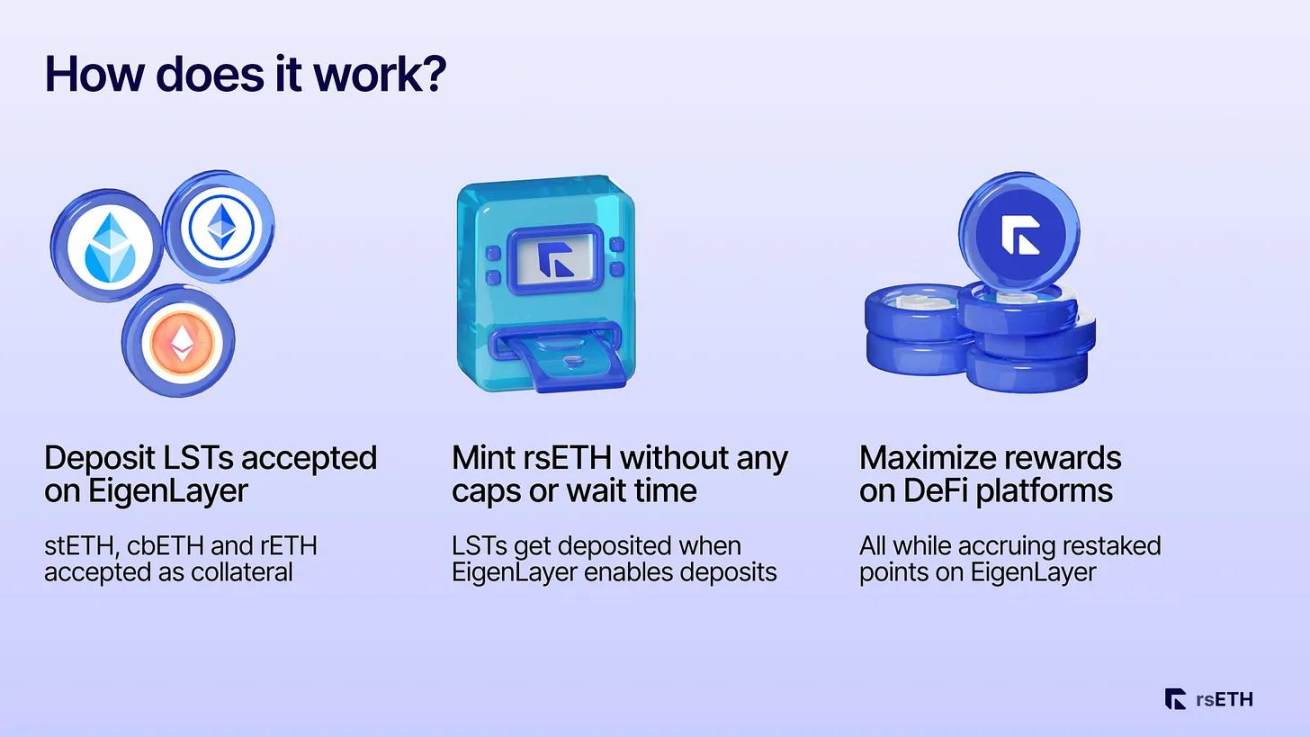 How does it work?

Deposit LSTs accepted on EigenLayer

stETH, cbETH and rETH accepted as collateral

Mint rsETH without any caps or wait time

LSTs get deposited when EigenLayer enables deposits

Maximize rewards on DeFi platforms

All while accruing restaked points on EigenLayer

rsETH